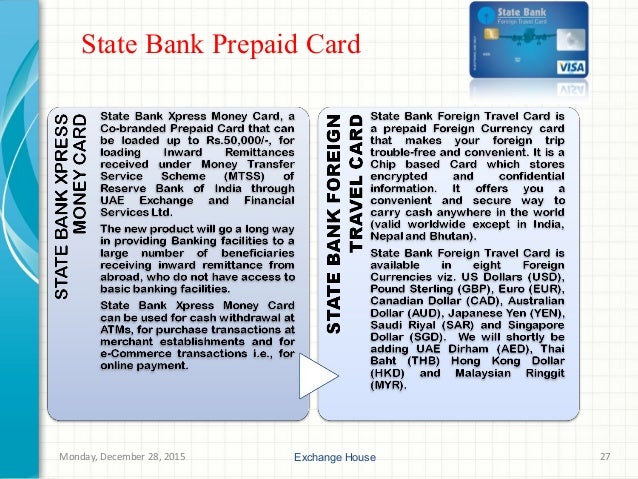 State Bank Prepaid Card

State Bank
Foreign Travel Card
VISA

STATE BANK XPRESS MONEY CARD

State Bank Xpress Money Card, a Co-branded Prepaid Card that can be loaded up to Rs.50,000/-, for loading Inward Remittances received under Money Transfer Service Scheme (MTSS) of Reserve Bank of India through UAE Exchange and Financial Services Ltd.

The new product will go a long way in providing Banking facilities to a large number of beneficiaries receiving inward remittance from abroad, who do not have access to basic banking facilities.

State Bank Xpress Money Card can be used for cash withdrawal at ATMs, for purchase transactions at merchant establishments and for e-Commerce transactions i.e., for online payment.

STATE BANK FOREIGN TRAVEL CARD

State Bank Foreign Travel Card is a prepaid Foreign Currency card that makes your foreign trip trouble-free and convenient. It is a Chip based Card which stores encrypted and confidential information. It offers you a convenient and secure way to carry cash anywhere in the world (valid worldwide except in India, Nepal and Bhutan).

State Bank Foreign Travel Card is available in eight Foreign Currencies viz. US Dollars (USD), Pound Sterling (GBP), Euro (EUR), Canadian Dollar (CAD), Australian Dollar (AUD), Japanese Yen (YEN), Saudi Riyal (SAR) and Singapore Dollar (SGD). We will shortly be adding UAE Dirham (AED), Thai Baht (THB) Hong Kong Dollar (HKD) and Malaysian Ringgit (MYR).

Monday, December 28, 2015
Exchange House
27